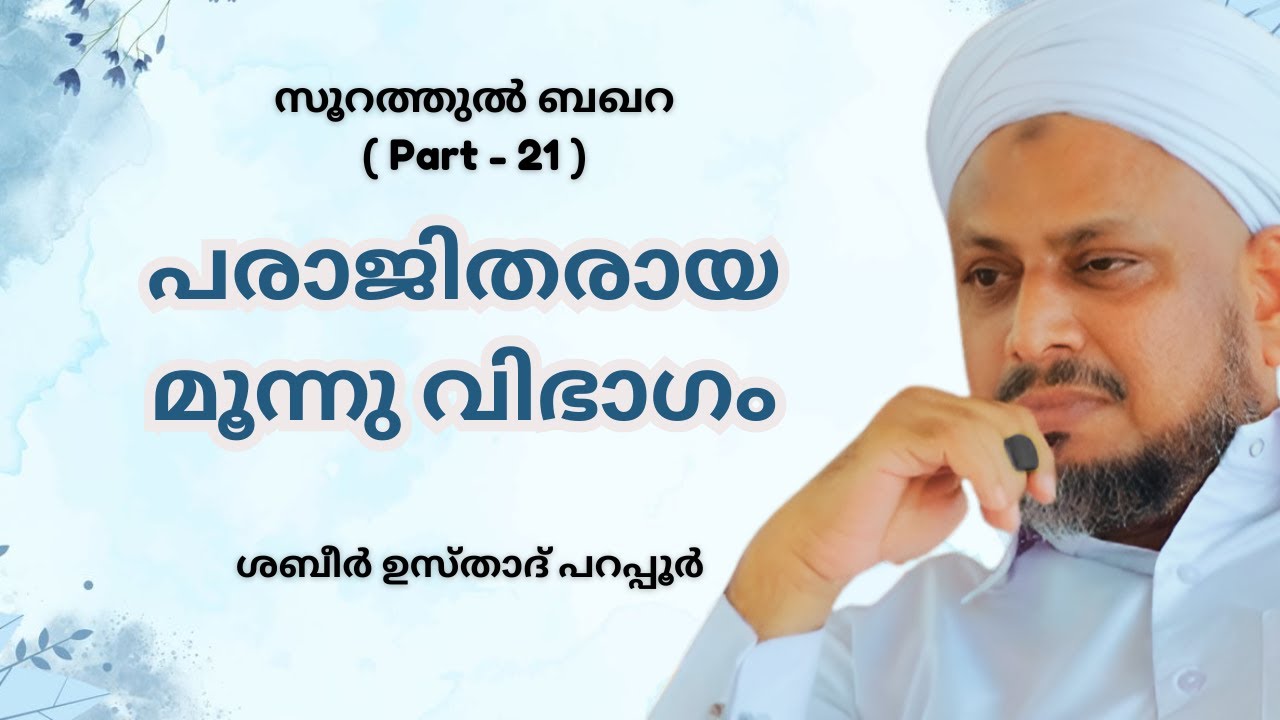 സൂറത്തുൽ ബഖറ
( Part - 21 )

പരാജിതരായ മൂന്നു വിഭാഗം

ശബീർ ഉസ്താദ് പറപ്പൂർ